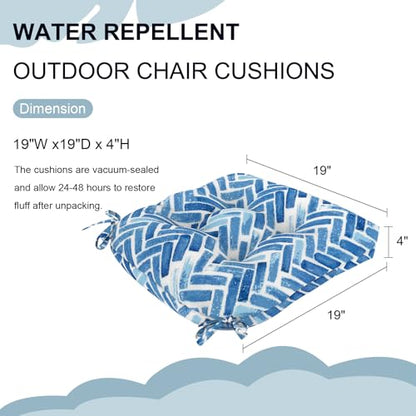 WATER REPELLENT

OUTDOOR CHAIR CUSHIONS

Dimension

19"W x19"D x 4"H

The cushions are vacuum-sealed and allow 24-48 hours to restore fluff after unpacking.

19"

4"

19"